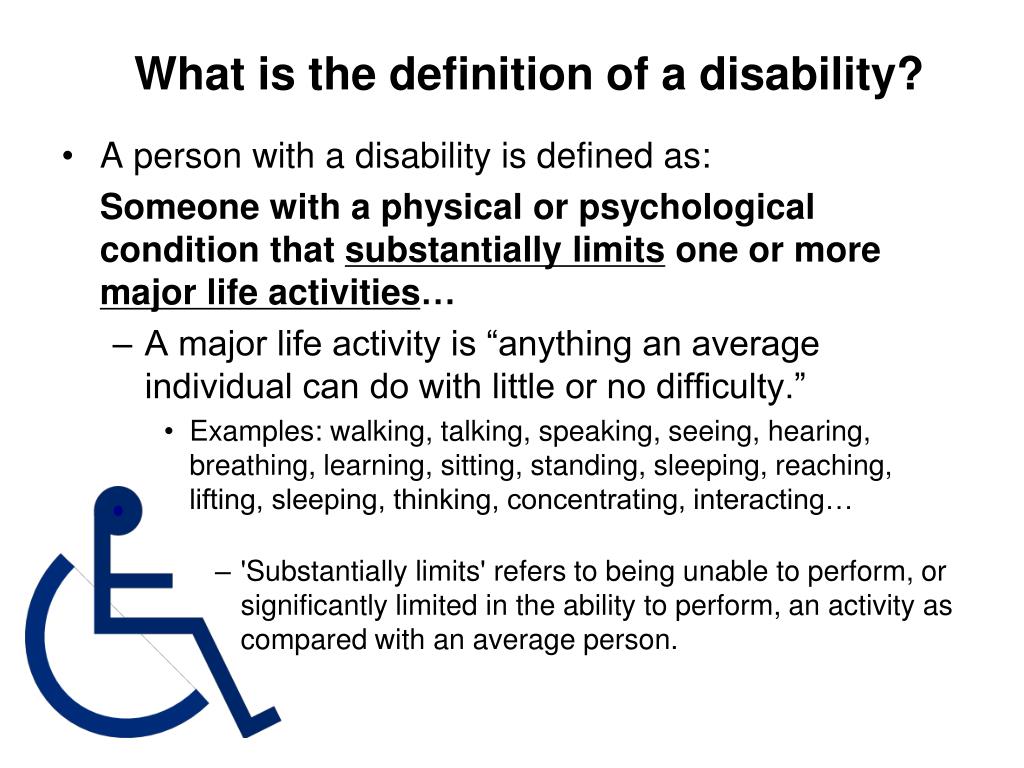 What is the definition of a disability?

• A person with a disability is defined as:

Someone with a physical or psychological condition that substantially limits one or more major life activities…

– A major life activity is “anything an average individual can do with little or no difficulty.”

• Examples: walking, talking, speaking, seeing, hearing, breathing, learning, sitting, standing, sleeping, reaching, lifting, sleeping, thinking, concentrating, interacting…

– 'Substantially limits' refers to being unable to perform, or significantly limited in the ability to perform, an activity as compared with an average person.